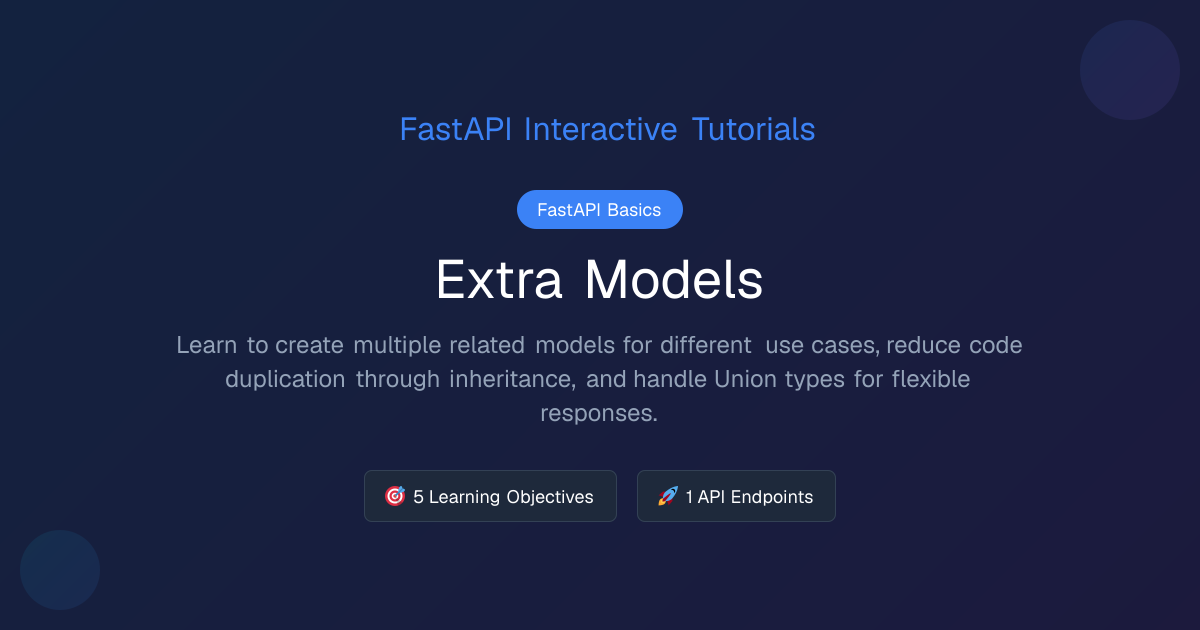 FastAPI Interactive Tutorials

FastAPI Basics

Extra Models

Learn to create multiple related models for different use cases, reduce code duplication through inheritance, and handle Union types for flexible responses.

🎯 5 Learning Objectives

🚀 1 API Endpoints